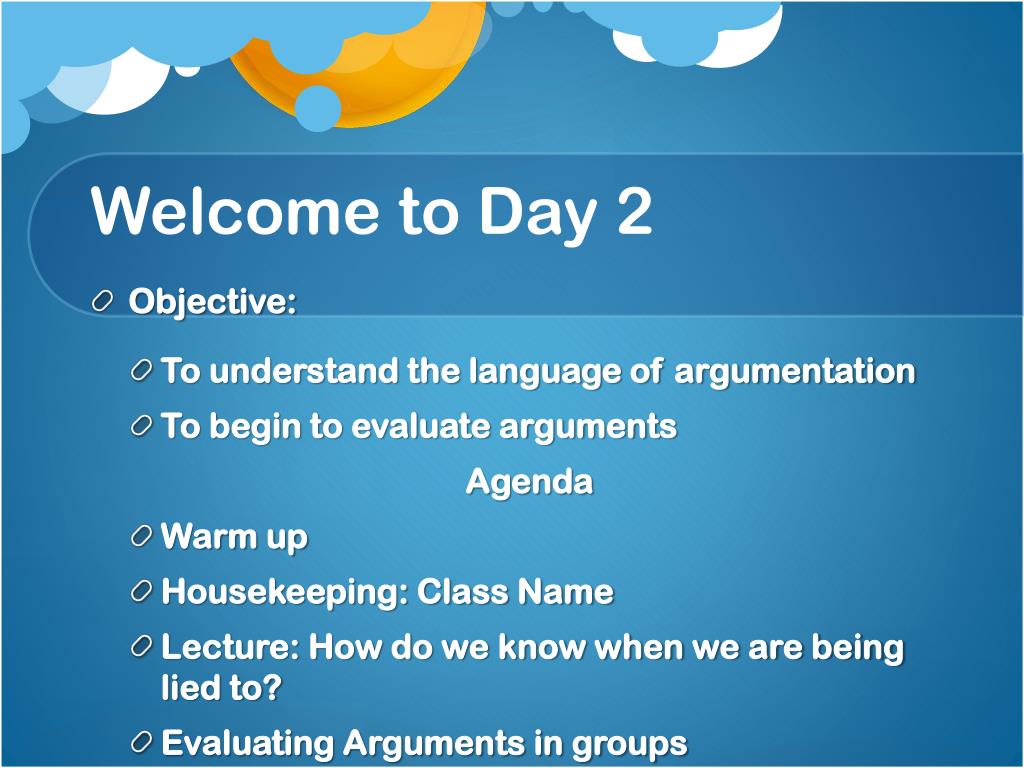 Welcome to Day 2

Objective:

To understand the language of argumentation

To begin to evaluate arguments

Agenda

Warm up

Housekeeping: Class Name

Lecture: How do we know when we are being lied to?

Evaluating Arguments in groups